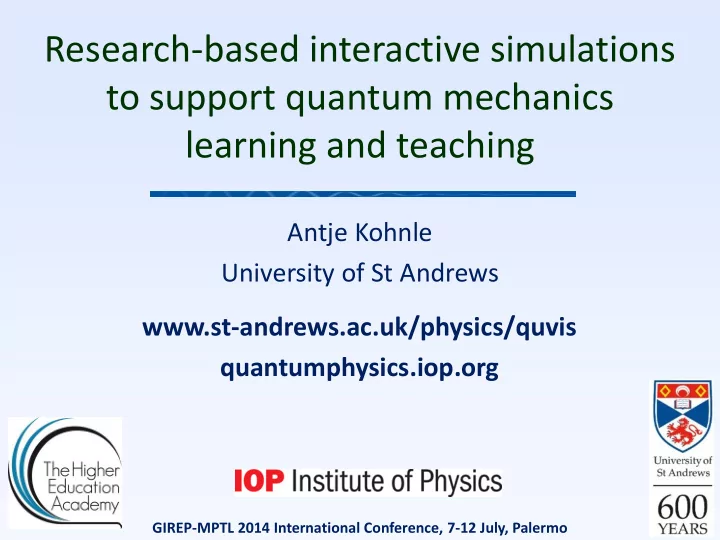 Research-based interactive simulations to support quantum mechanics learning and teaching

Antje Kohnle
University of St Andrews

www.st-andrews.ac.uk/physics/quvis
quantumphysics.iop.org

The Higher Education Academy

IOP Institute of Physics

University of St Andrews

600 YEARS

GIREP-MPTL 2014 International Conference, 7-12 July, Palermo